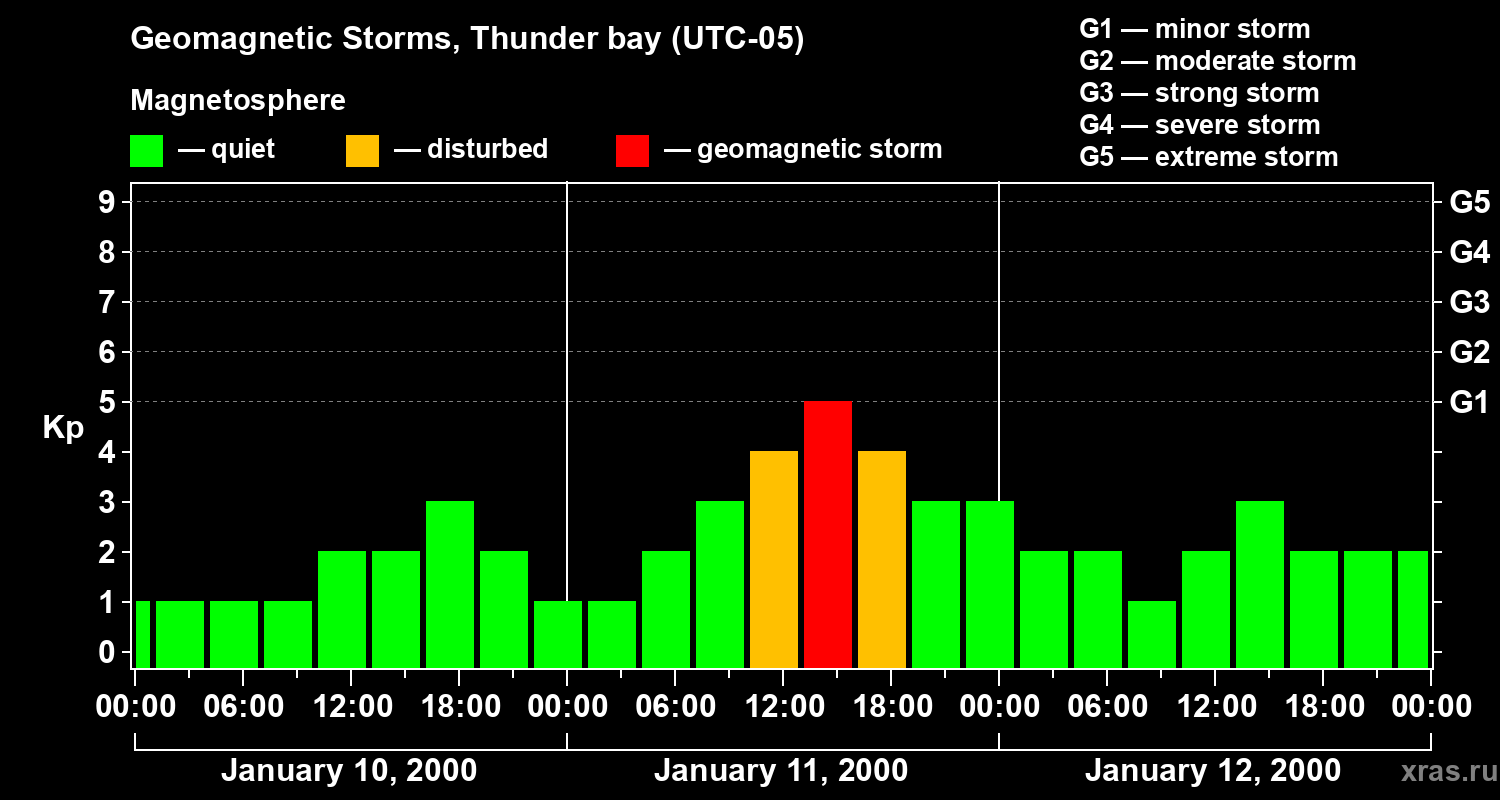 Geomagnetic Storms, Thunder bay (UTC-05)

Magnetosphere

— quiet — disturbed — geomagnetic storm

G1 — minor storm
G2 — moderate storm
G3 — strong storm
G4 — severe storm
G5 — extreme storm

Kp

9
8
7
6
5
4
3
2
1
0

G5
G4
G3
G2
G1

00:00 06:00 12:00 18:00 00:00 06:00 12:00 18:00 00:00 06:00 12:00 18:00 00:00

January 10, 2000 January 11, 2000 January 12, 2000

xras.ru